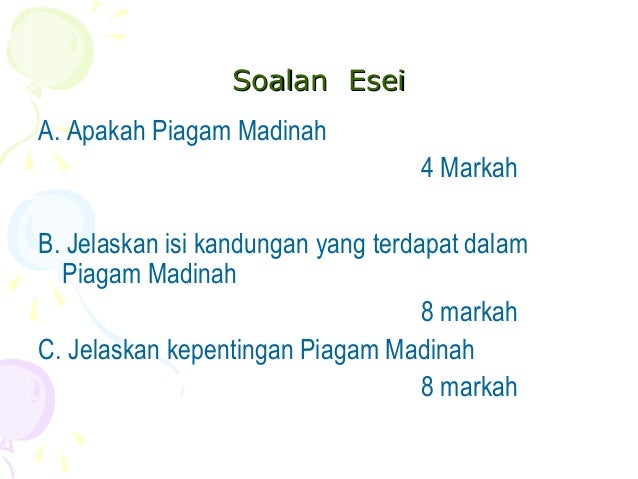 Soalan Esei

A. Apakah Piagam Madinah

4 Markah

B. Jelaskan isi kandungan yang terdapat dalam Piagam Madinah

8 markah

C. Jelaskan kepentingan Piagam Madinah

8 markah